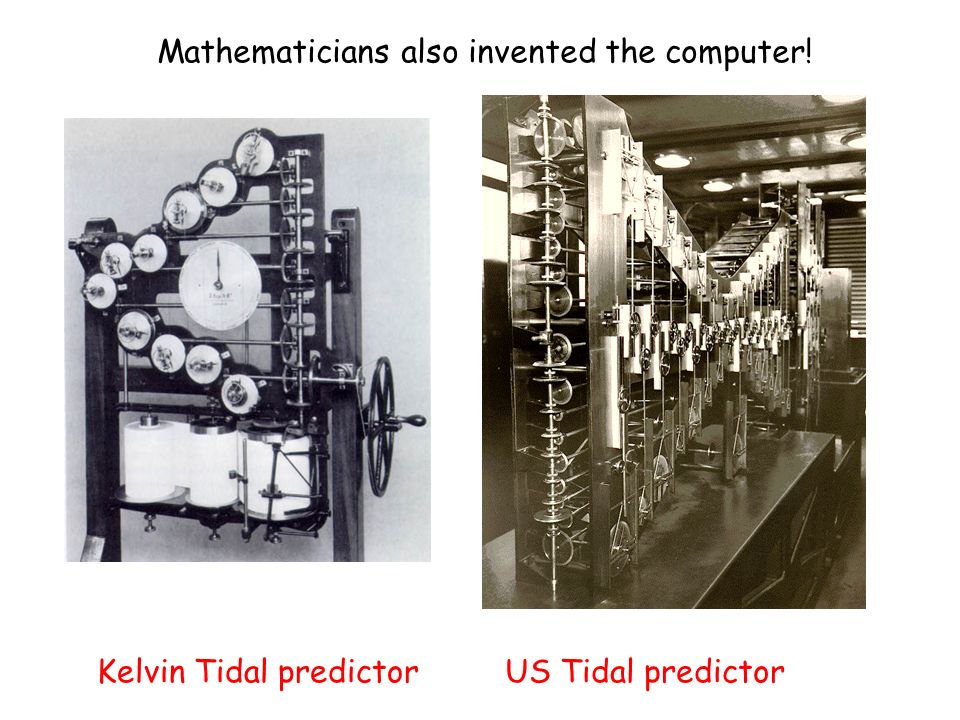 Mathematicians also invented the computer!

Kelvin Tidal predictor

US Tidal predictor